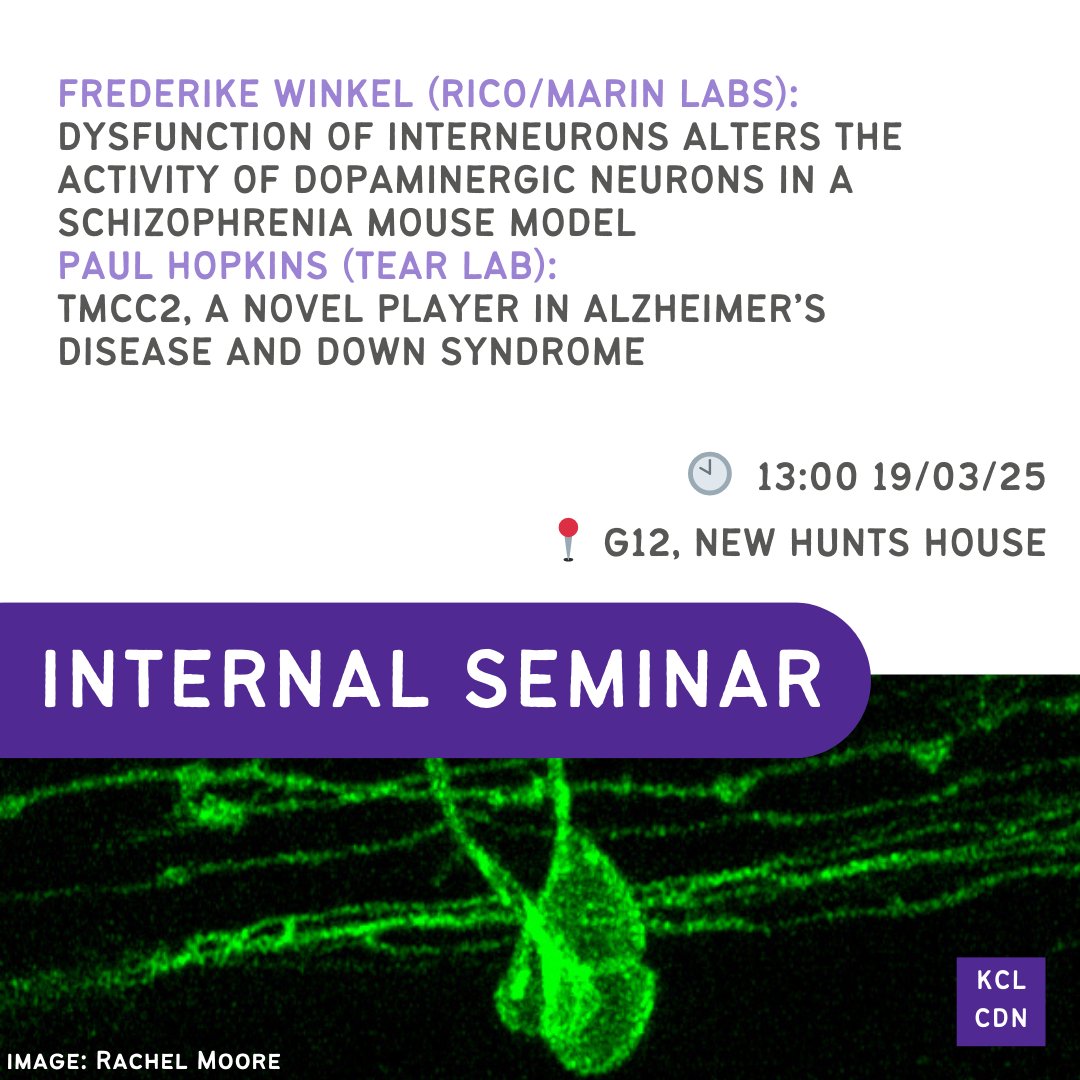 FREDERIKE WINKEL (RICO/MARIN LABS):
DYSFUNCTION OF INTERNEURONS ALTERS THE ACTIVITY OF DOPAMINERGIC NEURONS IN A SCHIZOPHRENIA MOUSE MODEL
PAUL HOPKINS (TEAR LAB):
TMCC2, A NOVEL PLAYER IN ALZHEIMER'S DISEASE AND DOWN SYNDROME

13:00 19/03/25

G12, NEW HUNTS HOUSE

INTERNAL SEMINAR

KCL
CDN

IMAGE: RACHEL MOORE